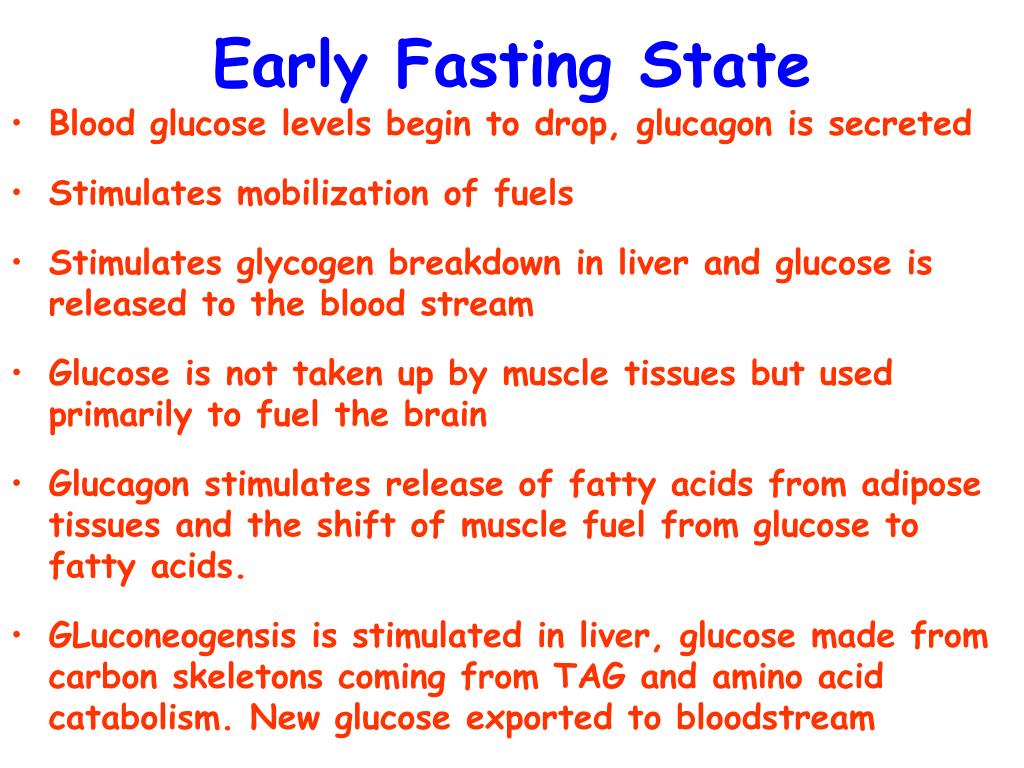 Early Fasting State

• Blood glucose levels begin to drop, glucagon is secreted

• Stimulates mobilization of fuels

• Stimulates glycogen breakdown in liver and glucose is released to the blood stream

• Glucose is not taken up by muscle tissues but used primarily to fuel the brain

• Glucagon stimulates release of fatty acids from adipose tissues and the shift of muscle fuel from glucose to fatty acids.

• GLuconeogensis is stimulated in liver, glucose made from carbon skeletons coming from TAG and amino acid catabolism. New glucose exported to bloodstream